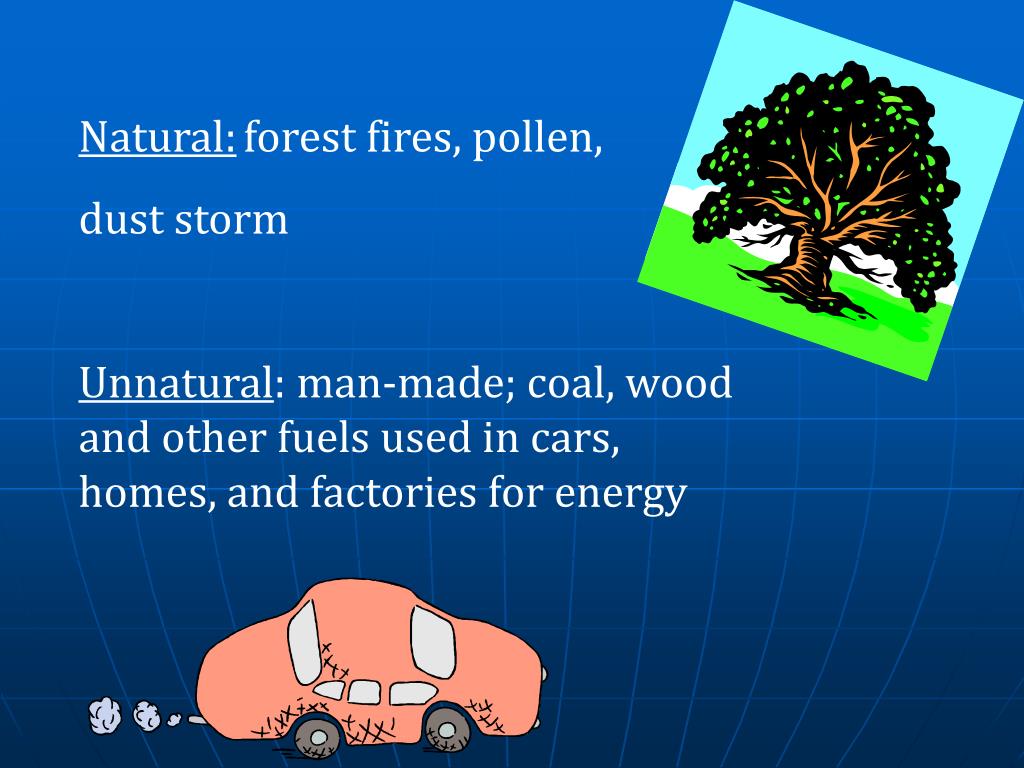 Natural: forest fires, pollen,

dust storm

Unnatural: man-made; coal, wood and other fuels used in cars, homes, and factories for energy